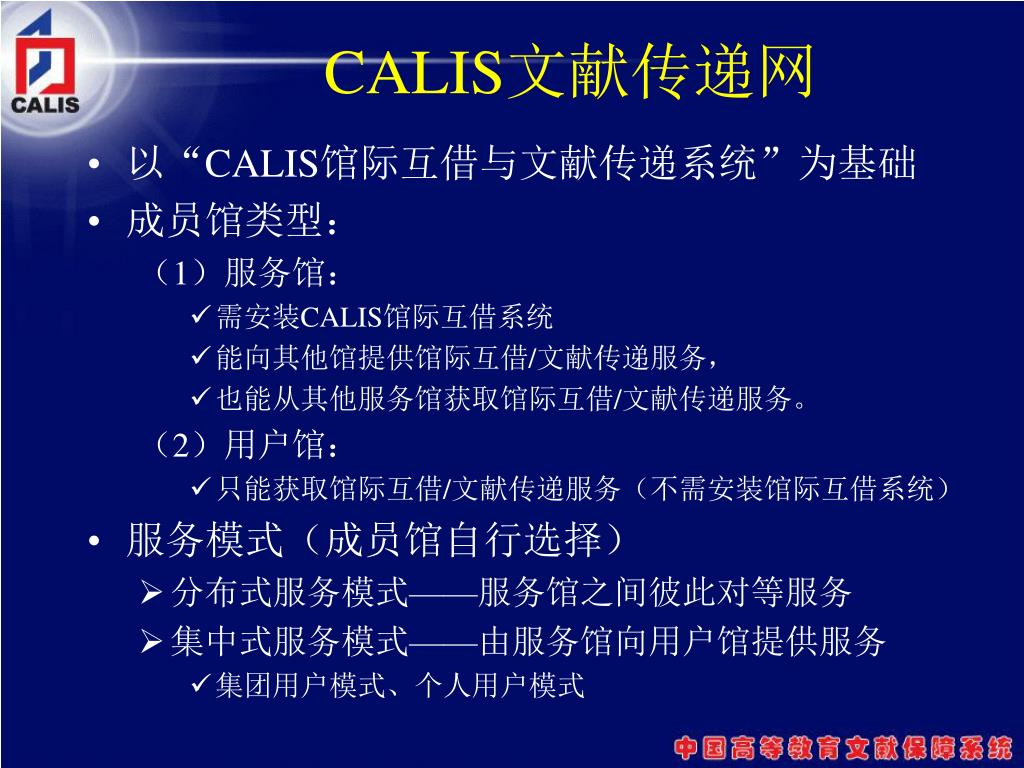 CALIS

CALIS文献传递网

• 以“CALIS馆际互借与文献传递系统”为基础
• 成员馆类型：
（1）服务馆：
✓需安装CALIS馆际互借系统
✓能向其他馆提供馆际互借/文献传递服务，
✓也能从其他服务馆获取馆际互借/文献传递服务。
（2）用户馆：
✓只能获取馆际互借/文献传递服务（不需安装馆际互借系统）
• 服务模式（成员馆自行选择）
➢分布式服务模式——服务馆之间彼此对等服务
➢集中式服务模式——由服务馆向用户馆提供服务
✓集团用户模式、个人用户模式

中国高等教育文献保障系统